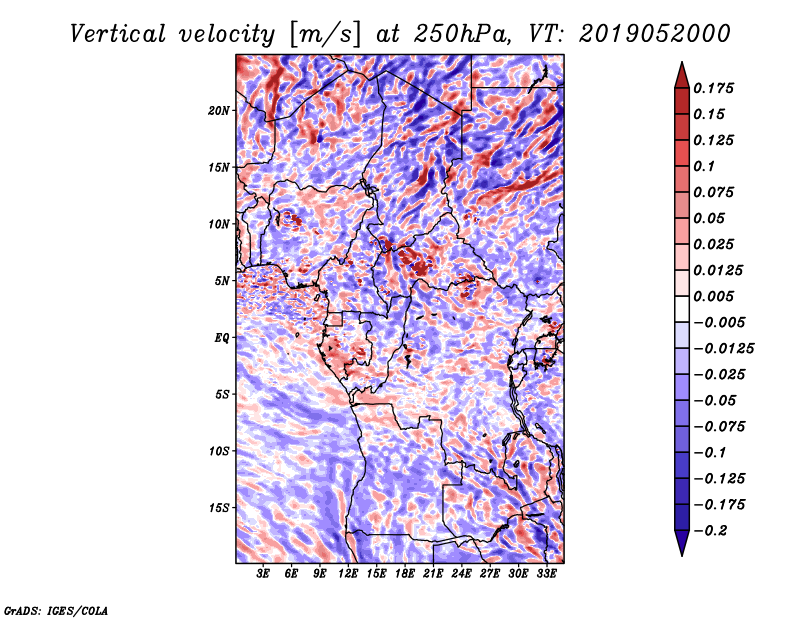 Vertical velocity [m/s] at 250hPa, VT: 2019052000

20N
15N
10N
5N
EQ
5S
10S
15S

3E 6E 9E 12E 15E 18E 21E 24E 27E 30E 33E

0.175
0.15
0.125
0.1
0.075
0.05
0.025
0.0125
0.005
−0.005
−0.0125
−0.025
−0.05
−0.075
−0.1
−0.125
−0.175
−0.2

GrADS: IGES/COLA